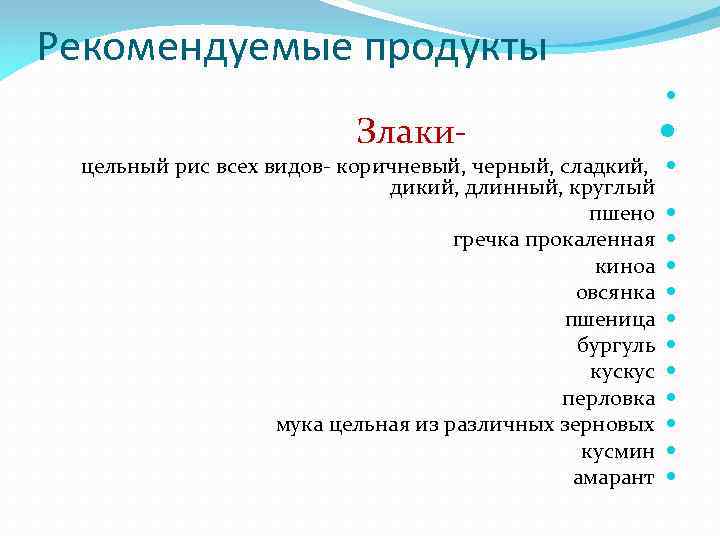 Рекомендуемые продукты

Злаки-

цельный рис всех видов- коричневый, черный, сладкий, дикий, длинный, круглый

пшено

гречка прокаленная

киноа

овсянка

пшеница

бургуль

кускус

перловка

мука цельная из различных зерновых

кусмин

амарант